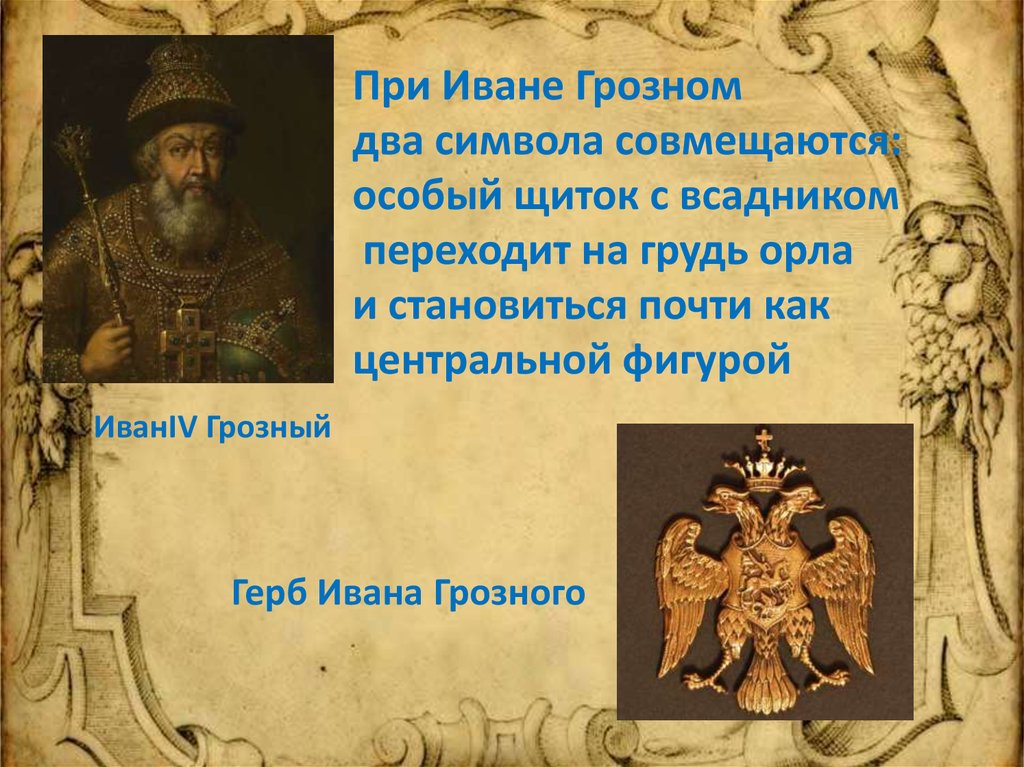 При Иване Грозном два символа совмещаются: особый щиток с всадником переходит на грудь орла и становиться почти как центральной фигурой

ИванIV Грозный

Герб Ивана Грозного